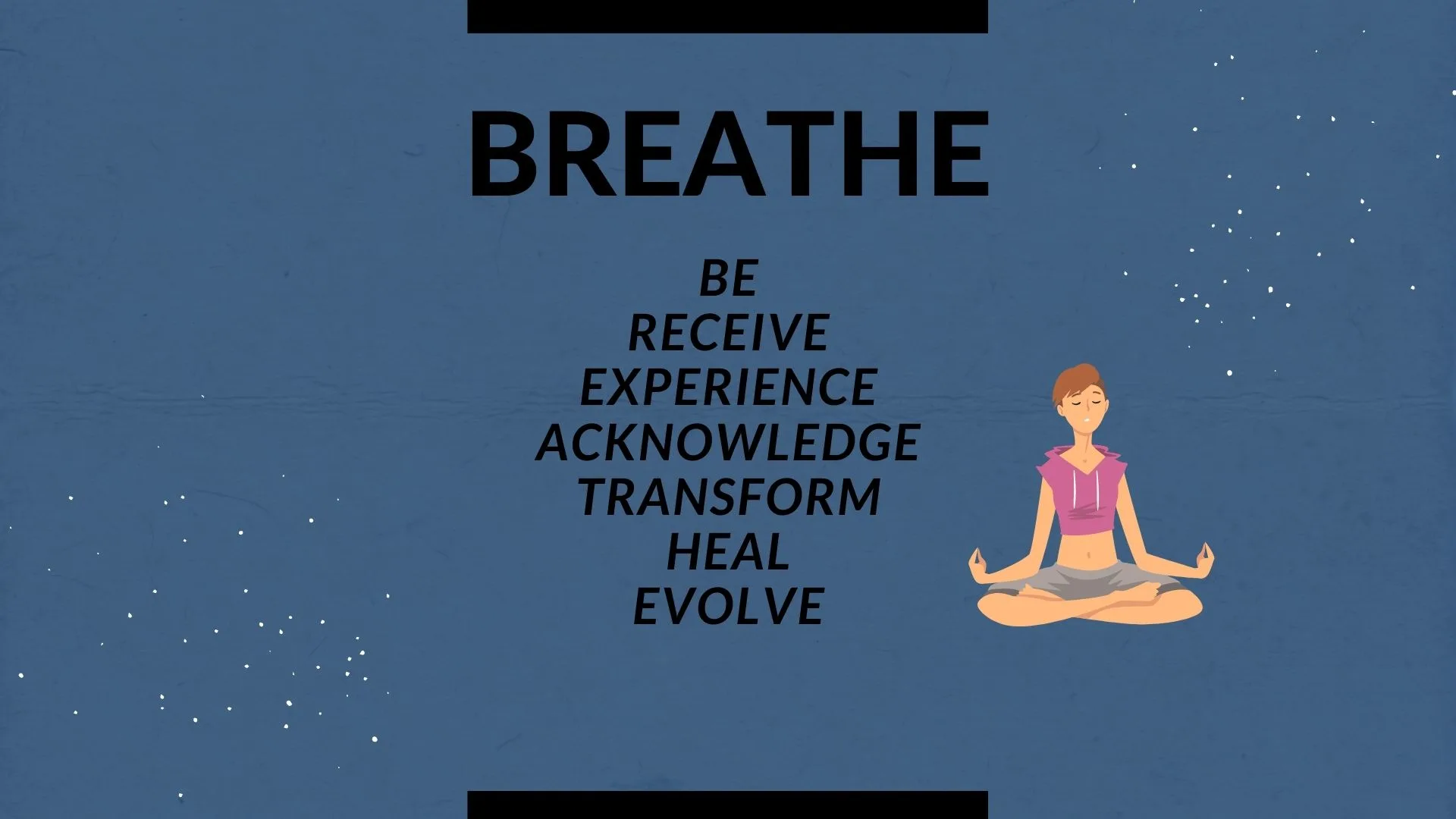 BREATHE

BE
RECEIVE
EXPERIENCE
ACKNOWLEDGE
TRANSFORM
HEAL
EVOLVE